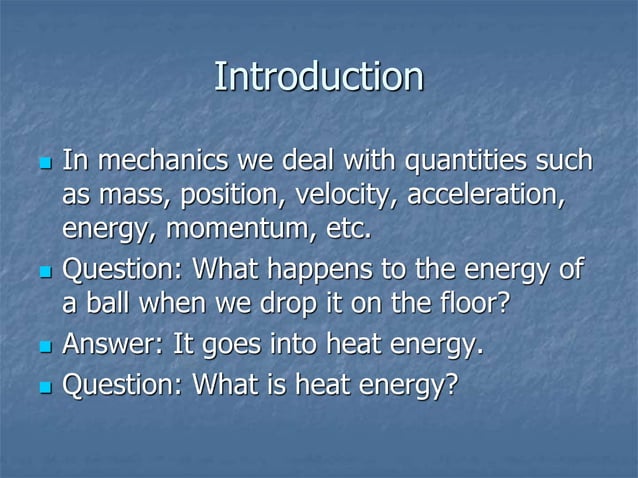 Introduction

- In mechanics we deal with quantities such as mass, position, velocity, acceleration, energy, momentum, etc.
- Question: What happens to the energy of a ball when we drop it on the floor?
- Answer: It goes into heat energy.
- Question: What is heat energy?